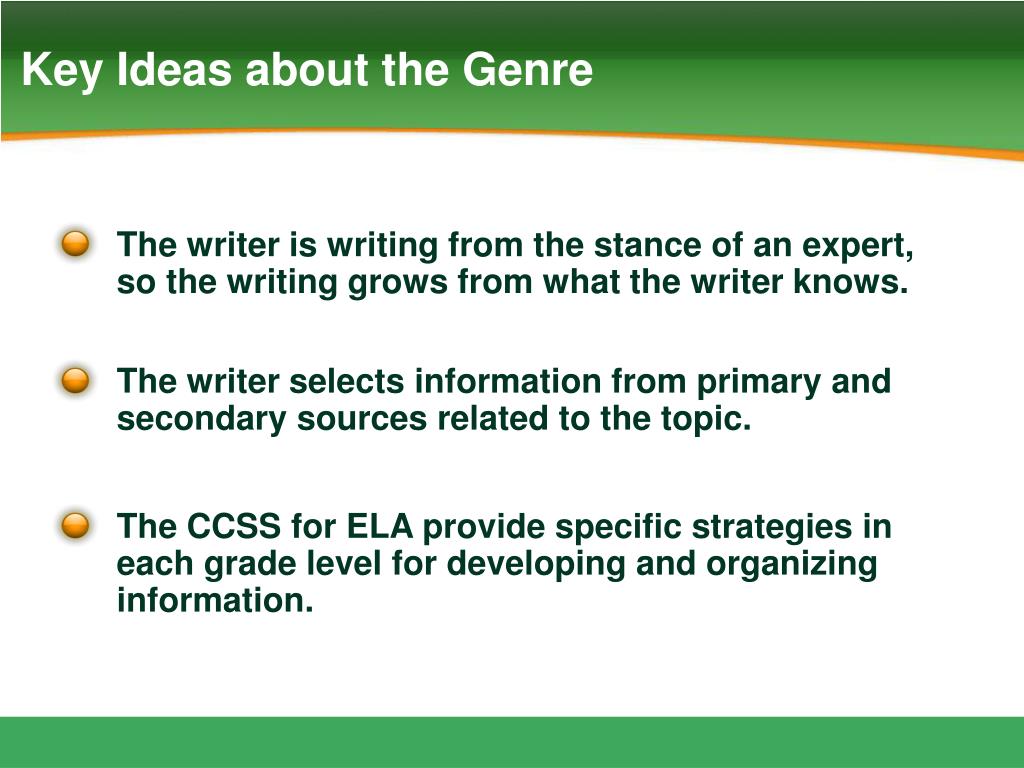 Key Ideas about the Genre

The writer is writing from the stance of an expert, so the writing grows from what the writer knows.

The writer selects information from primary and secondary sources related to the topic.

The CCSS for ELA provide specific strategies in each grade level for developing and organizing information.